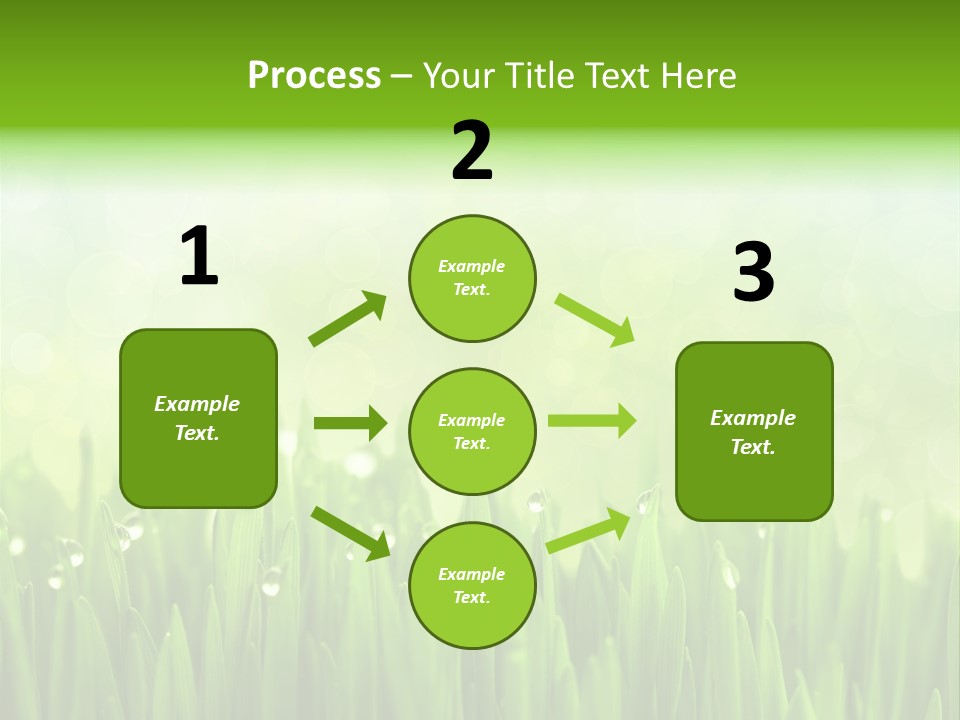 Process – Your Title Text Here

1

Example Text.

2

Example Text.

Example Text.

Example Text.

3

Example Text.